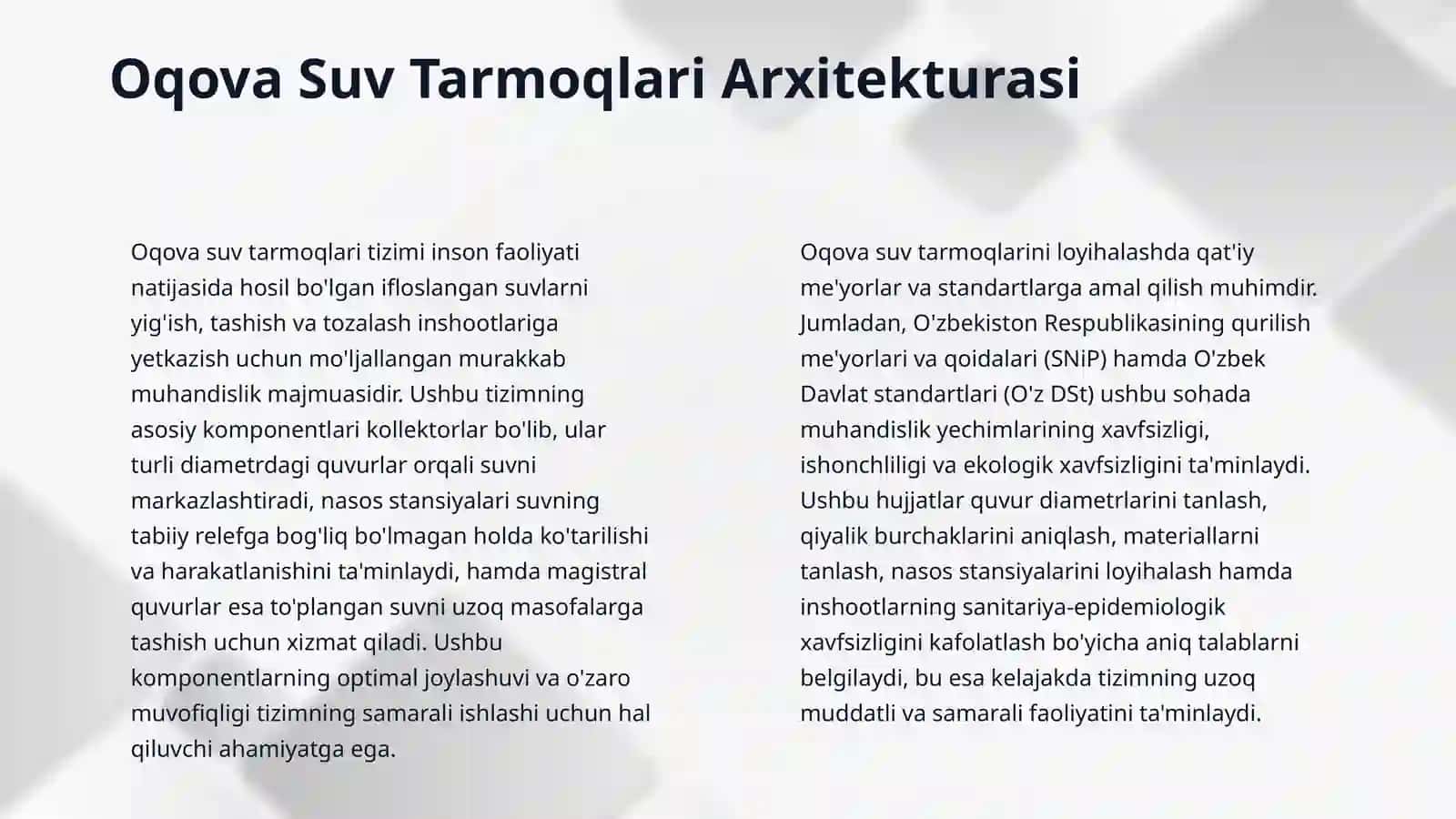 Oqova Suv Tarmoqlari Arxitekturasi

Oqova suv tarmoqlari tizimi inson faoliyati natijasida hosil bo'lgan ifloslangan suvlarni yig'ish, tashish va tozalash inshootlariga yetkazish uchun mo'ljallangan murakkab muhandislik majmuasidir. Ushbu tizimning asosiy komponentlari kollektorlar bo'lib, ular turli diametrdagi quvurlar orqali suvni markazlashtiradi, nasos stansiyalari suvning tabiiy relefga bog'liq bo'lmagan holda ko'tarilishi va harakatlanishini ta'minlaydi, hamda magistral quvurlar esa to'plangan suvni uzoq masofalarga tashish uchun xizmat qiladi. Ushbu komponentlarning optimal joylashuvi va o'zaro muvofiqligi tizimning samarali ishlashi uchun hal qiluvchi ahamiyatga ega.

Oqova suv tarmoqlarini loyihalashda qat'iy me'yorlar va standartlarga amal qilish muhimdir. Jumladan, O'zbekiston Respublikasining qurilish me'yorlari va qoidalari (SNiP) hamda O'zbek Davlat standartlari (O'z DSt) ushbu sohada muhandislik yechimlarining xavfsizligi, ishonchliligi va ekologik xavfsizligini ta'minlaydi. Ushbu hujjatlar quvur diametrlarini tanlash, qiyalik burchaklarini aniqlash, materiallarni tanlash, nasos stansiyalarini loyihalash hamda inshootlarning sanitariya-epidemiologik xavfsizligini kafolatlash bo'yicha aniq talablarni belgilaydi, bu esa kelajakda tizimning uzoq muddatli va samarali faoliyatini ta'minlaydi.